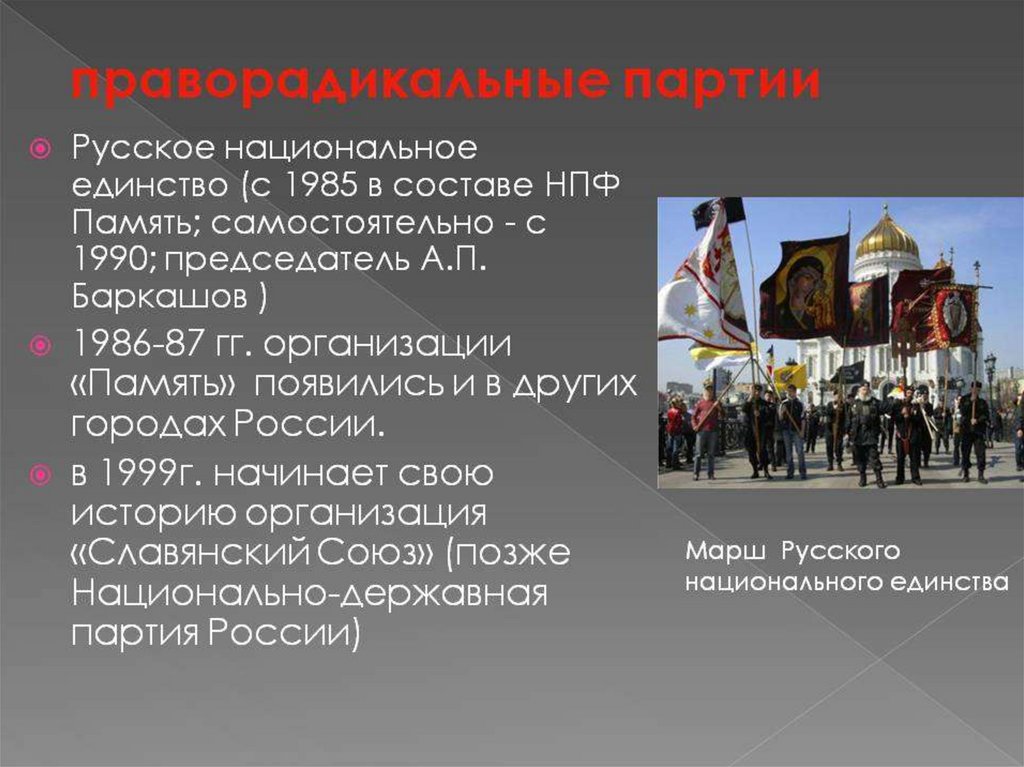 праворадикальные партии

Русское национальное единство (с 1985 в составе НПФ Память; самостоятельно - с 1990; председатель А.П. Баркашов )

1986-87 гг. организации «Память» появились и в других городах России.

в 1999г. начинает свою историю организация «Славянский Союз» (позже Национально-державная партия России)

Марш Русского национального единства